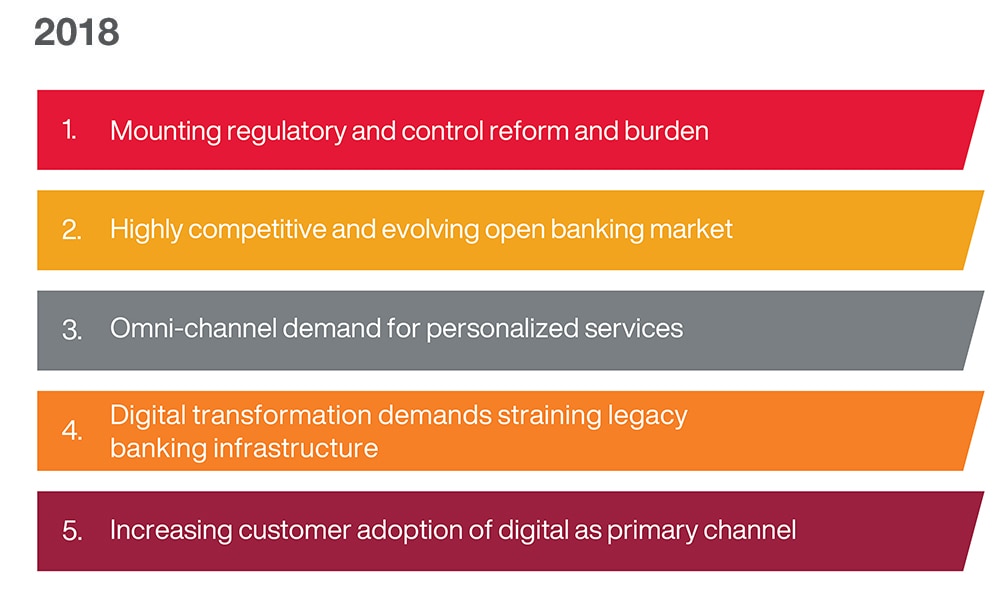 2018

1. Mounting regulatory and control reform and burden

2. Highly competitive and evolving open banking market

3. Omni-channel demand for personalized services

4. Digital transformation demands straining legacy banking infrastructure

5. Increasing customer adoption of digital as primary channel